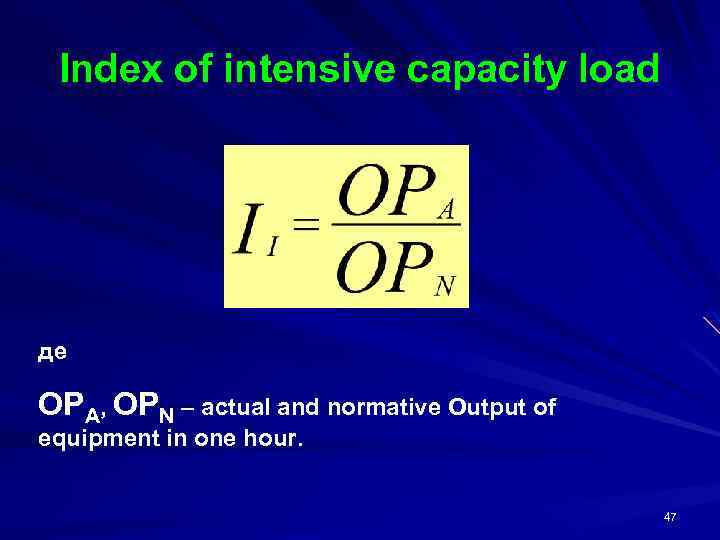 Index of intensive capacity load

$I_I = \frac{OP_A}{OP_N}$

де

$OP_A$, $OP_N$ – actual and normative Output of equipment in one hour.

47